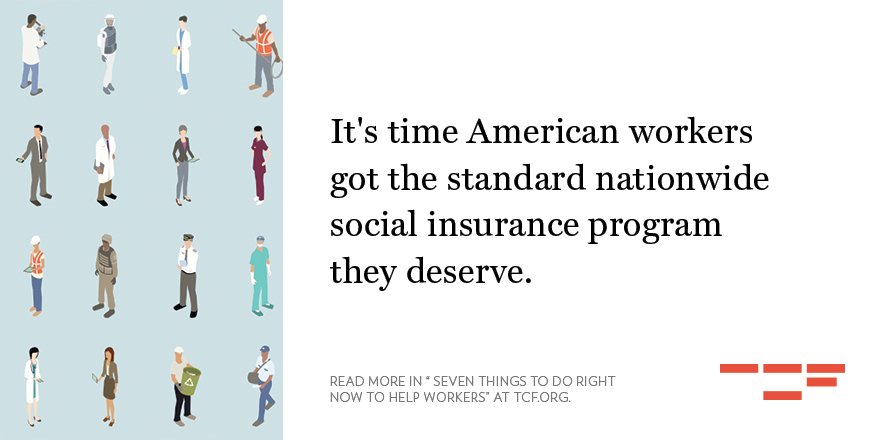 It's time American workers got the standard nationwide social insurance program they deserve.

READ MORE IN " SEVEN THINGS TO DO RIGHT NOW TO HELP WORKERS" AT TCF.ORG.